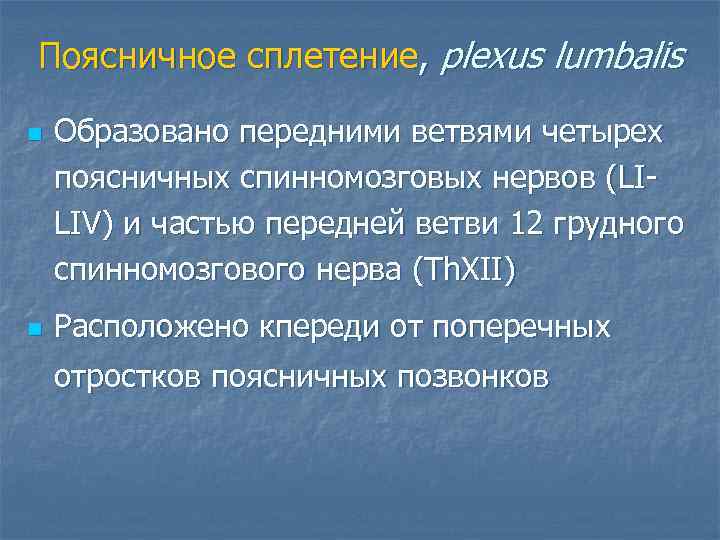 Поясничное сплетение, plexus lumbalis

Образовано передними ветвями четырех поясничных спинномозговых нервов (LI-LIV) и частью передней ветви 12 грудного спинномозгового нерва (ThXII)

Расположено кпереди от поперечных отростков поясничных позвонков